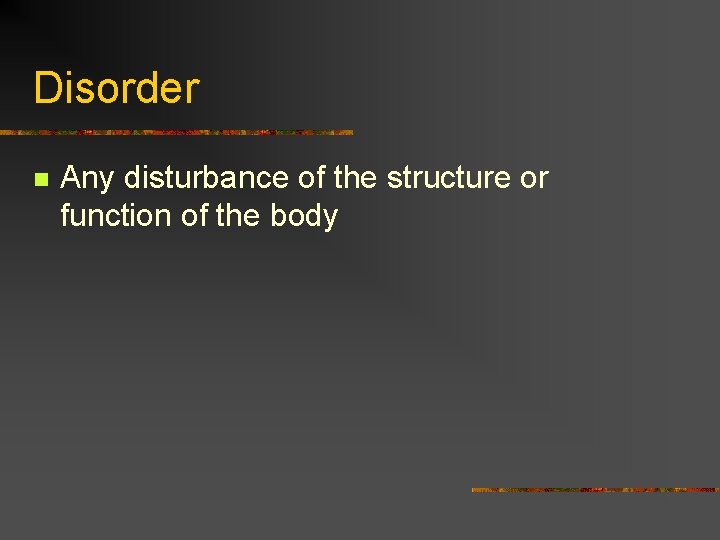 Disorder

Any disturbance of the structure or function of the body